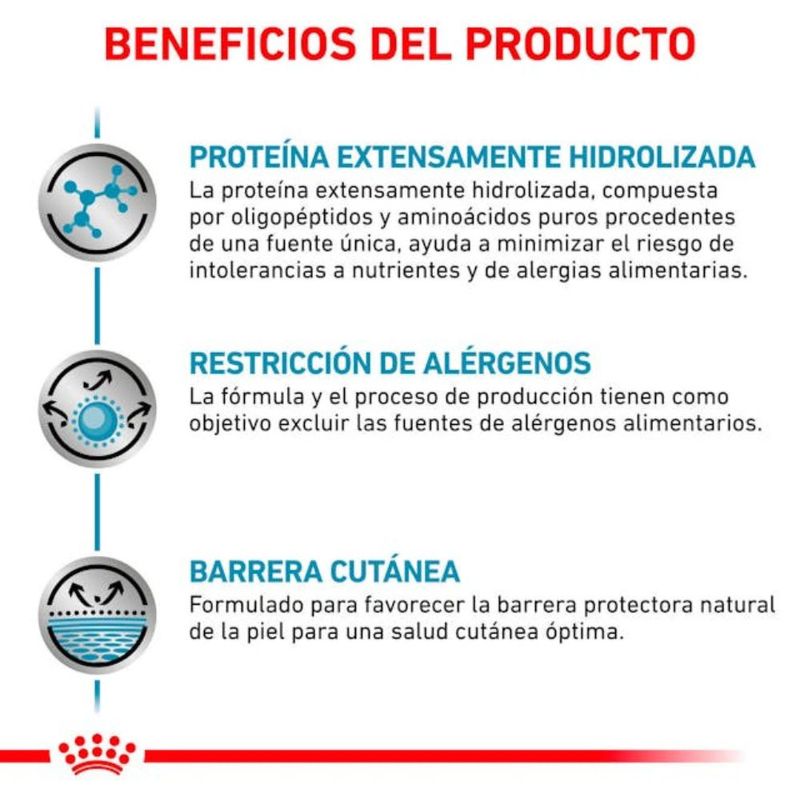 BENEFICIOS DEL PRODUCTO

PROTEÍNA EXTENSAMENTE HIDROLIZADA
La proteína extensamente hidrolizada, compuesta por oligopéptidos y aminoácidos puros procedentes de una fuente única, ayuda a minimizar el riesgo de intolerancias a nutrientes y de alergias alimentarias.

RESTRICCIÓN DE ALÉRGENOS
La fórmula y el proceso de producción tienen como objetivo excluir las fuentes de alérgenos alimentarios.

BARRERA CUTÁNEA
Formulado para favorecer la barrera protectora natural de la piel para una salud cutánea óptima.